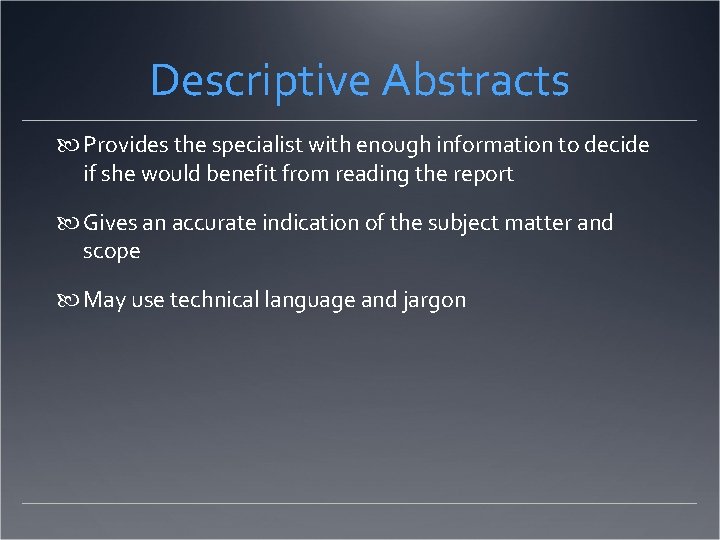 Descriptive Abstracts

Provides the specialist with enough information to decide if she would benefit from reading the report

Gives an accurate indication of the subject matter and scope

May use technical language and jargon